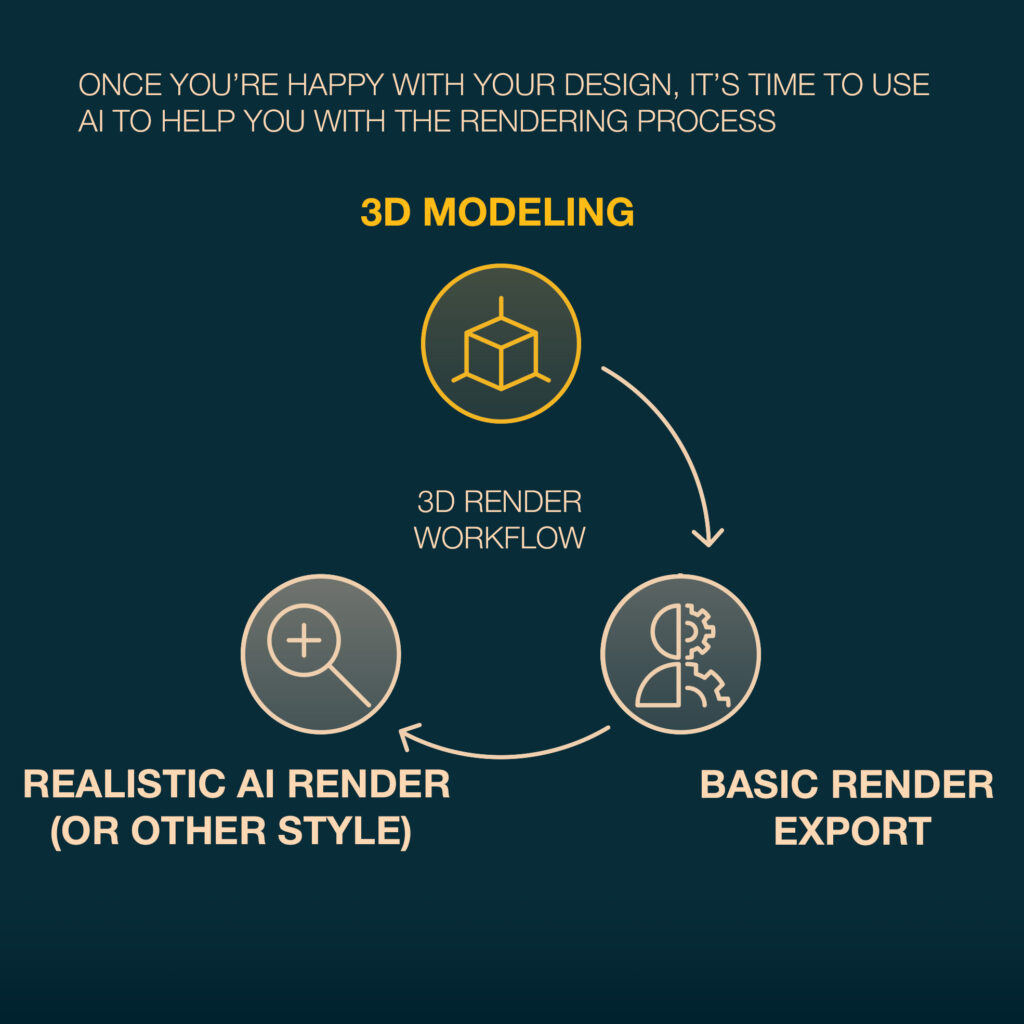 ONCE YOU'RE HAPPY WITH YOUR DESIGN, IT'S TIME TO USE AI TO HELP YOU WITH THE RENDERING PROCESS

3D MODELING

3D RENDER WORKFLOW

BASIC RENDER EXPORT

REALISTIC AI RENDER (OR OTHER STYLE)